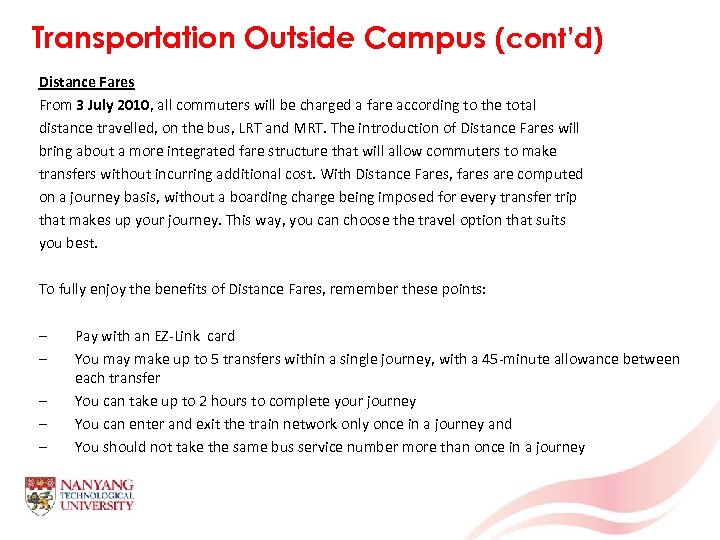 Transportation Outside Campus (cont'd)

Distance Fares
From 3 July 2010, all commuters will be charged a fare according to the total distance travelled, on the bus, LRT and MRT. The introduction of Distance Fares will bring about a more integrated fare structure that will allow commuters to make transfers without incurring additional cost. With Distance Fares, fares are computed on a journey basis, without a boarding charge being imposed for every transfer trip that makes up your journey. This way, you can choose the travel option that suits you best.

To fully enjoy the benefits of Distance Fares, remember these points:

– Pay with an EZ-Link card
– You may make up to 5 transfers within a single journey, with a 45-minute allowance between each transfer
– You can take up to 2 hours to complete your journey
– You can enter and exit the train network only once in a journey and
– You should not take the same bus service number more than once in a journey

NANYANG TECHNOLOGICAL UNIVERSITY